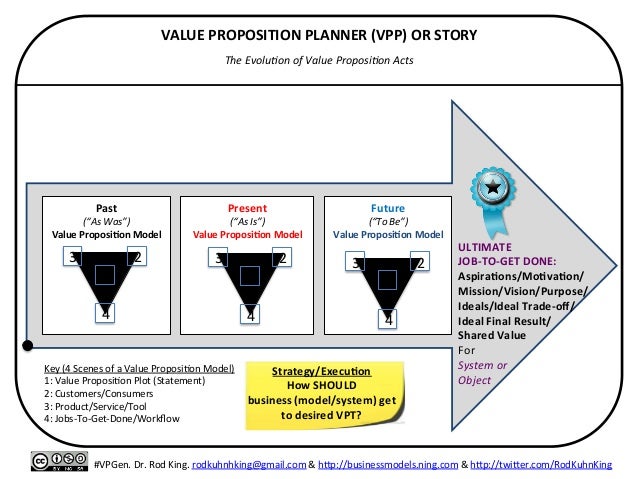 VALUE PROPOSITION PLANNER (VPP) OR STORY

The Evolution of Value Proposition Acts

Past
("As Was")
Value Proposition Model
3
2
4

Present
("As Is")
Value Proposition Model
3
2
4

Future
("To Be")
Value Proposition Model
3
2
4

ULTIMATE
JOB-TO-GET DONE:
Aspirations/Motivation/ Mission/Vision/Purpose/ Ideals/Ideal Trade-off/ Ideal Final Result/ Shared Value
For
System or Object

Key (4 Scenes of a Value Proposition Model)
1: Value Proposition Plot (Statement)
2: Customers/Consumers
3: Product/Service/Tool
4: Jobs-To-Get-Done/Workflow

Strategy/Execution
How SHOULD business (model/system) get to desired VPT?

#VPGen. Dr. Rod King. rodkuhnhking@gmail.com & http://businessmodels.ning.com & http://twitter.com/RodKuhnKing